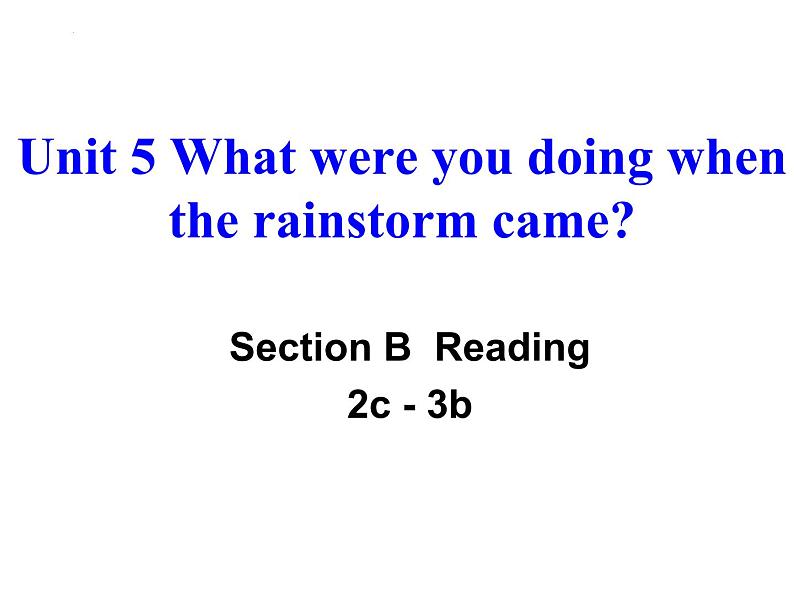 Unit 5 What were you doing when the rainstorm came?

Section B Reading

2c - 3b